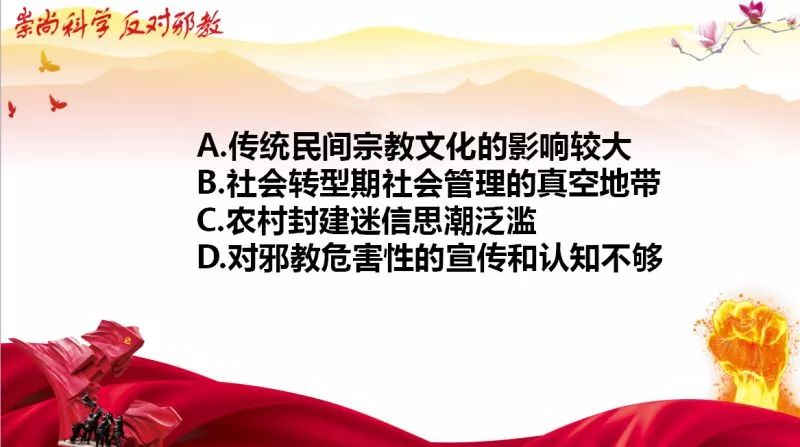 崇尚科学 反对邪教

A.传统民间宗教文化的影响较大
B.社会转型期社会管理的真空地带
C.农村封建迷信思潮泛滥
D.对邪教危害性的宣传和认知不够